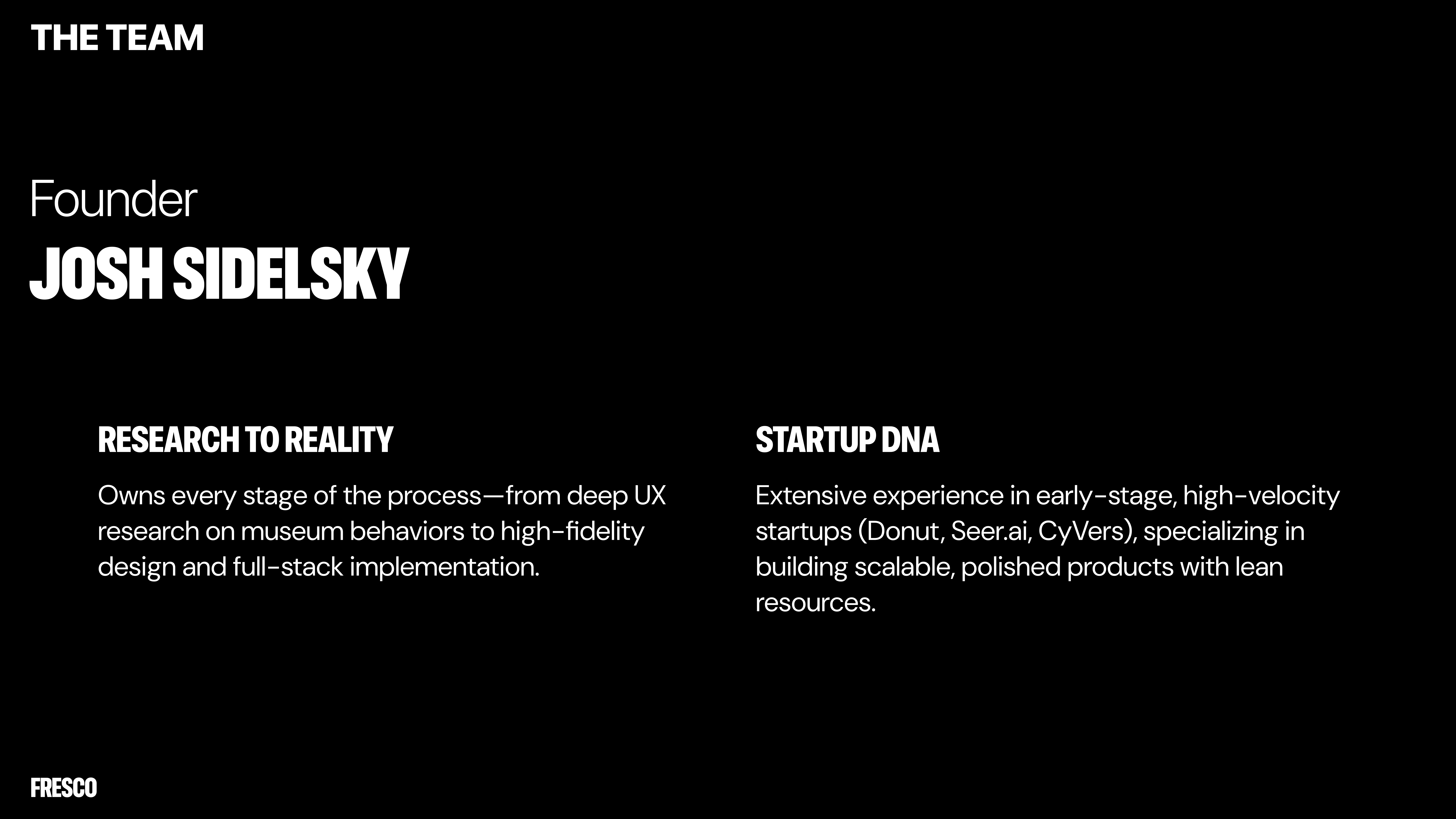 THE TEAM

Founder
JOSH SIDELSKY

RESEARCH TO REALITY

Owns every stage of the process—from deep UX research on museum behaviors to high-fidelity design and full-stack implementation.

STARTUP DNA

Extensive experience in early-stage, high-velocity startups (Donut, Seer.ai, CyVers), specializing in building scalable, polished products with lean resources.

FRESCO